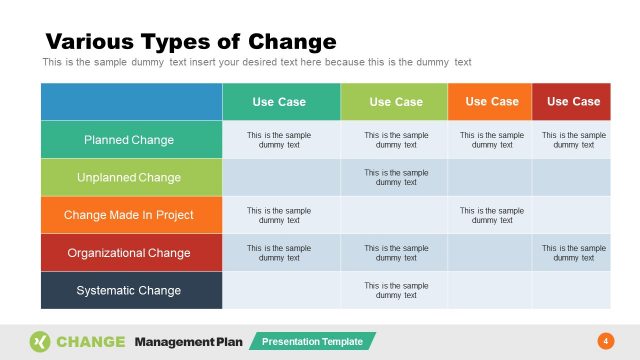 Various Types of Change

This is the sample dummy text insert your desired text here because this is the dummy text

| | Use Case | Use Case | Use Case | Use Case |
|---|---|---|---|---|
| Planned Change | This is the sample dummy text | This is the sample dummy text | This is the sample dummy text | This is the sample dummy text |
| Unplanned Change | | This is the sample dummy text | | |
| Change Made In Project | This is the sample dummy text | | This is the sample dummy text | |
| Organizational Change | This is the sample dummy text | This is the sample dummy text | | This is the sample dummy text |
| Systematic Change | | This is the sample dummy text | | |

CHANGE Management Plan Presentation Template 4